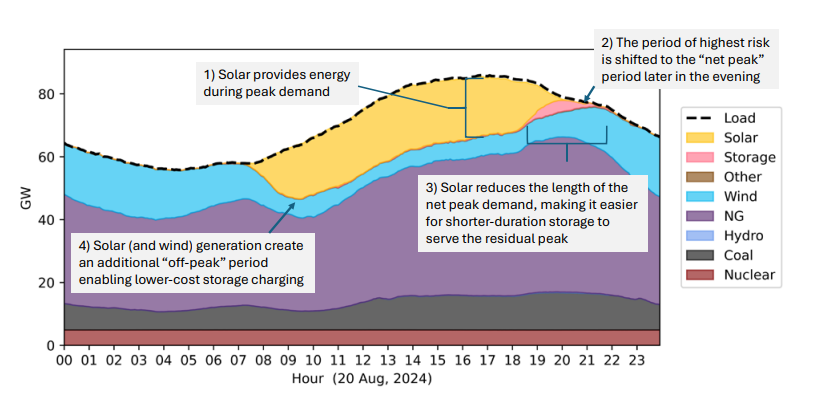 1) Solar provides energy during peak demand

2) The period of highest risk is shifted to the "net peak" period later in the evening

3) Solar reduces the length of the net peak demand, making it easier for shorter-duration storage to serve the residual peak

4) Solar (and wind) generation create an additional "off-peak" period enabling lower-cost storage charging

GW

80
60
40
20
0

00 01 02 03 04 05 06 07 08 09 10 11 12 13 14 15 16 17 18 19 20 21 22 23

Hour (20 Aug, 2024)

Load
Solar
Storage
Other
Wind
NG
Hydro
Coal
Nuclear